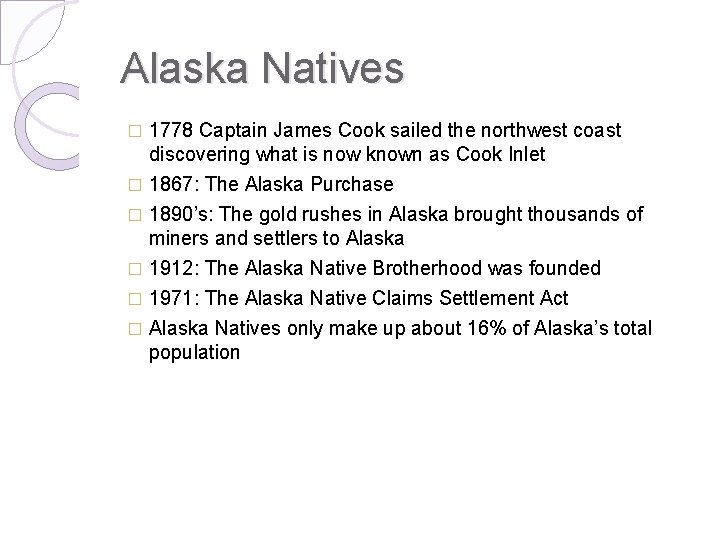 Alaska Natives

□ 1778 Captain James Cook sailed the northwest coast discovering what is now known as Cook Inlet
□ 1867: The Alaska Purchase
□ 1890's: The gold rushes in Alaska brought thousands of miners and settlers to Alaska
□ 1912: The Alaska Native Brotherhood was founded
□ 1971: The Alaska Native Claims Settlement Act
□ Alaska Natives only make up about 16% of Alaska's total population